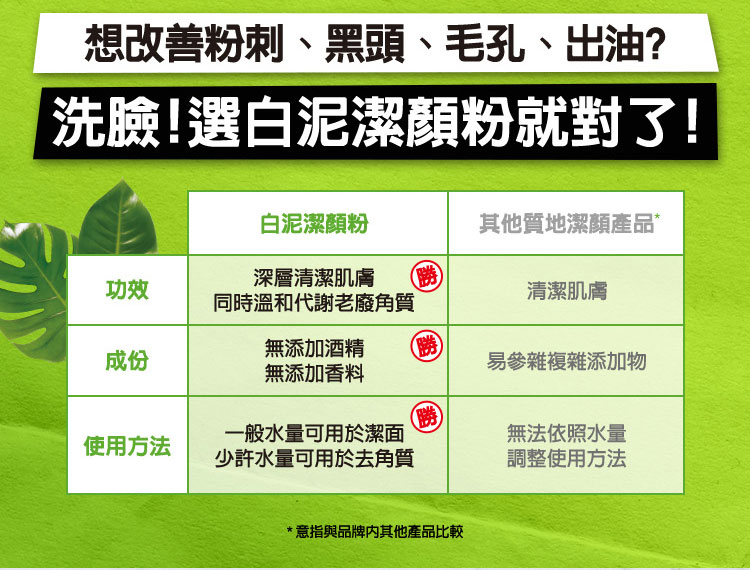 想改善粉刺、黑頭、毛孔、出油?

洗臉!選白泥潔顏粉就對了!

| | 白泥潔顏粉 | 其他質地潔顏產品* |
|---|---|---|
| 功效 | 深層清潔肌膚 同時溫和代謝老廢角質 勝 | 清潔肌膚 |
| 成份 | 無添加酒精 無添加香料 勝 | 易參雜複雜添加物 |
| 使用方法 | 一般水量可用於潔面 少許水量可用於去角質 勝 | 無法依照水量 調整使用方法 |

* 意指與品牌內其他產品比較